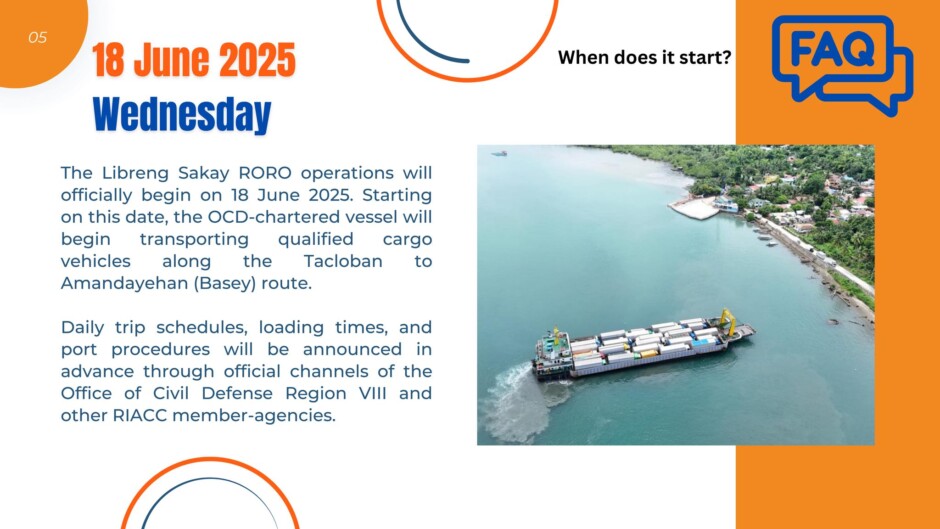 05

18 June 2025
Wednesday

When does it start?

FAQ

The Libreng Sakay RORO operations will officially begin on 18 June 2025. Starting on this date, the OCD-chartered vessel will begin transporting qualified cargo vehicles along the Tacloban to Amandayehan (Basey) route.

Daily trip schedules, loading times, and port procedures will be announced in advance through official channels of the Office of Civil Defense Region VIII and other RIACC member-agencies.